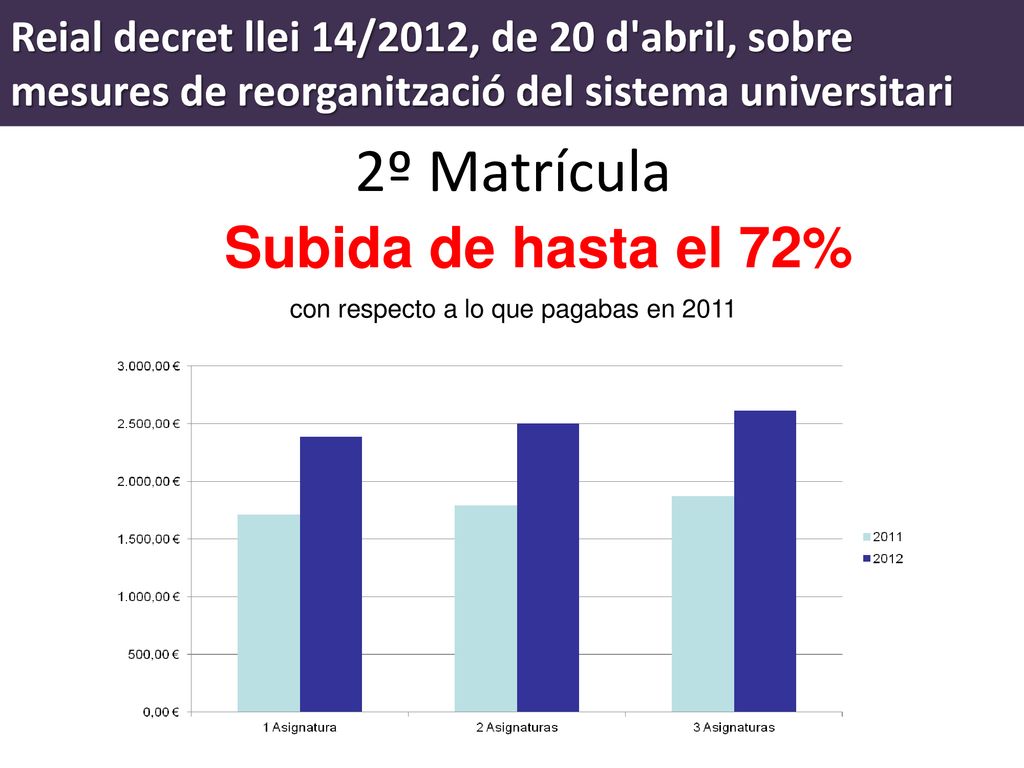 Reial decret llei 14/2012, de 20 d'abril, sobre mesures de reorganització del sistema universitari

2º Matrícula

Subida de hasta el 72%

con respecto a lo que pagabas en 2011

3.000,00 €
2.500,00 €
2.000,00 €
1.500,00 €
1.000,00 €
500,00 €
0,00 €

1 Asignatura
2 Asignaturas
3 Asignaturas

2011
2012